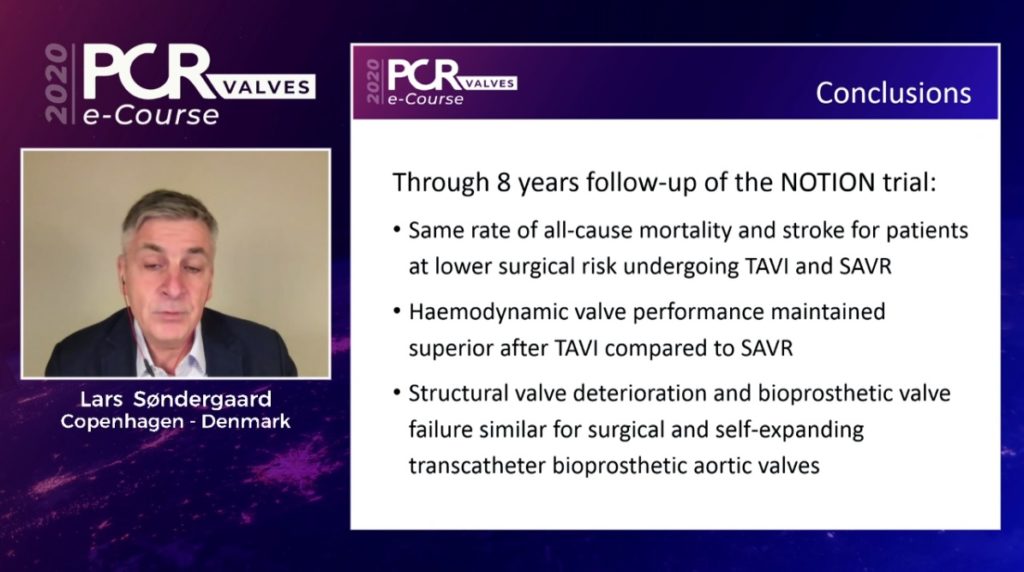 2020 PCR VALVES e-Course

Lars Søndergaard
Copenhagen - Denmark

2020 PCR VALVES e-Course

Conclusions

Through 8 years follow-up of the NOTION trial:

• Same rate of all-cause mortality and stroke for patients at lower surgical risk undergoing TAVI and SAVR

• Haemodynamic valve performance maintained superior after TAVI compared to SAVR

• Structural valve deterioration and bioprosthetic valve failure similar for surgical and self-expanding transcatheter bioprosthetic aortic valves